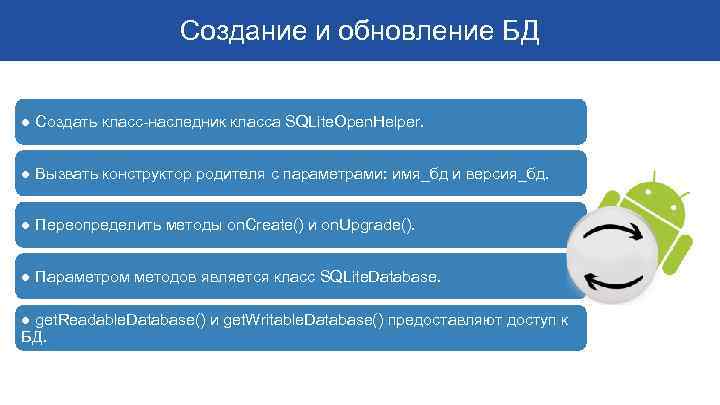 Создание и обновление БД

● Создать класс-наследник класса SQLiteOpenHelper.

● Вызвать конструктор родителя с параметрами: имя_бд и версия_бд.

● Переопределить методы onCreate() и onUpgrade().

● Параметром методов является класс SQLiteDatabase.

● getReadableDatabase() и getWritableDatabase() предоставляют доступ к БД.